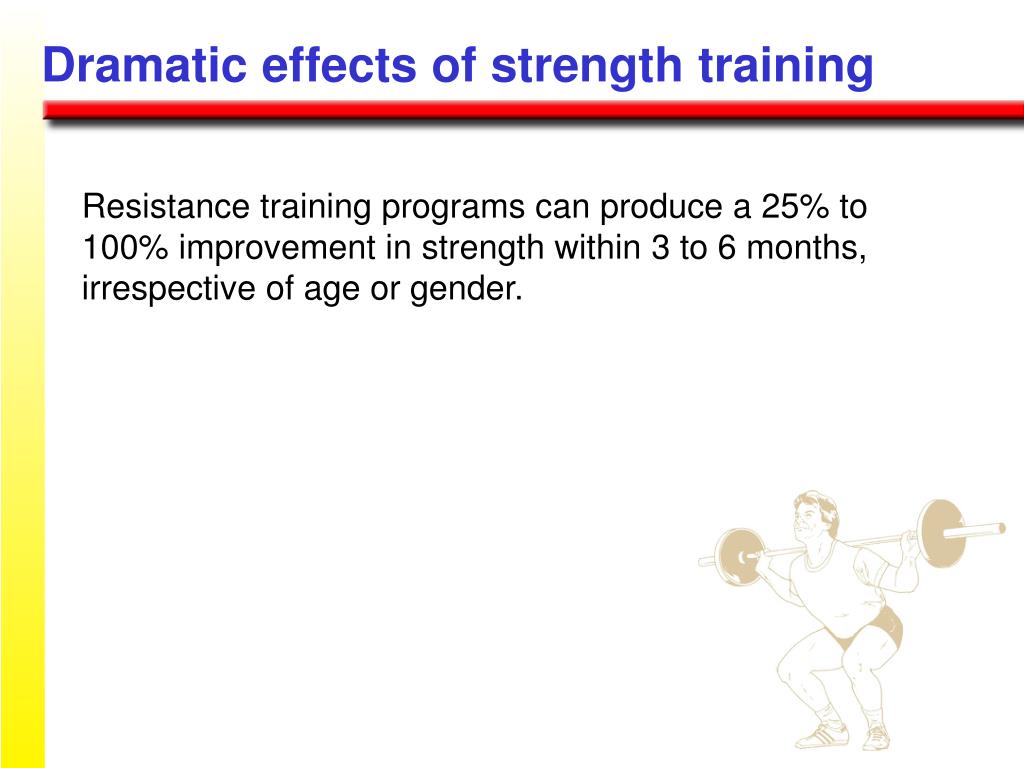 Dramatic effects of strength training

Resistance training programs can produce a 25% to 100% improvement in strength within 3 to 6 months, irrespective of age or gender.